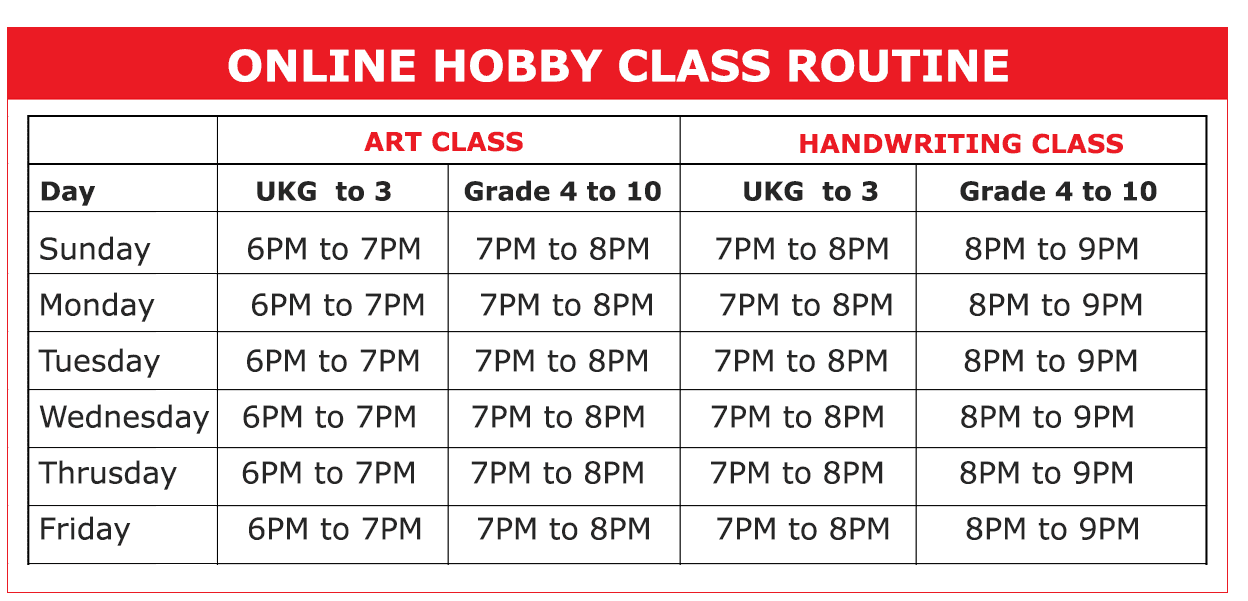 ONLINE HOBBY CLASS ROUTINE

| | ART CLASS | | HANDWRITING CLASS | |
|---|---|---|---|---|
| Day | UKG to 3 | Grade 4 to 10 | UKG to 3 | Grade 4 to 10 |
| Sunday | 6PM to 7PM | 7PM to 8PM | 7PM to 8PM | 8PM to 9PM |
| Monday | 6PM to 7PM | 7PM to 8PM | 7PM to 8PM | 8PM to 9PM |
| Tuesday | 6PM to 7PM | 7PM to 8PM | 7PM to 8PM | 8PM to 9PM |
| Wednesday | 6PM to 7PM | 7PM to 8PM | 7PM to 8PM | 8PM to 9PM |
| Thrusday | 6PM to 7PM | 7PM to 8PM | 7PM to 8PM | 8PM to 9PM |
| Friday | 6PM to 7PM | 7PM to 8PM | 7PM to 8PM | 8PM to 9PM |